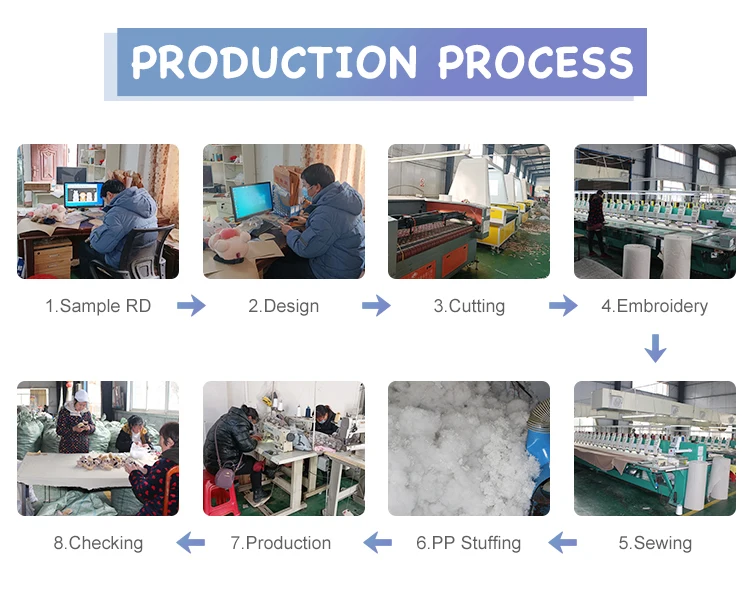 PRODUCTION PROCESS

1.Sample RD

2.Design

3.Cutting

4.Embroidery

5.Sewing

6.PP Stuffing

7.Production

8.Checking